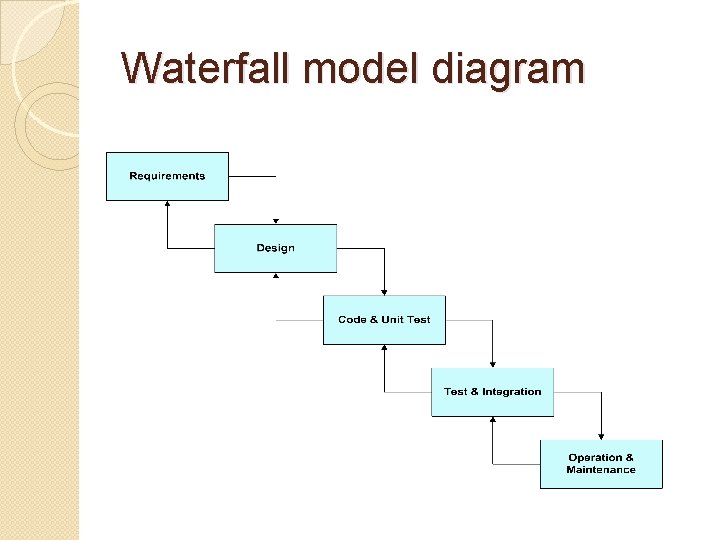 Waterfall model diagram

Requirements

Design

Code & Unit Test

Test & Integration

Operation & Maintenance